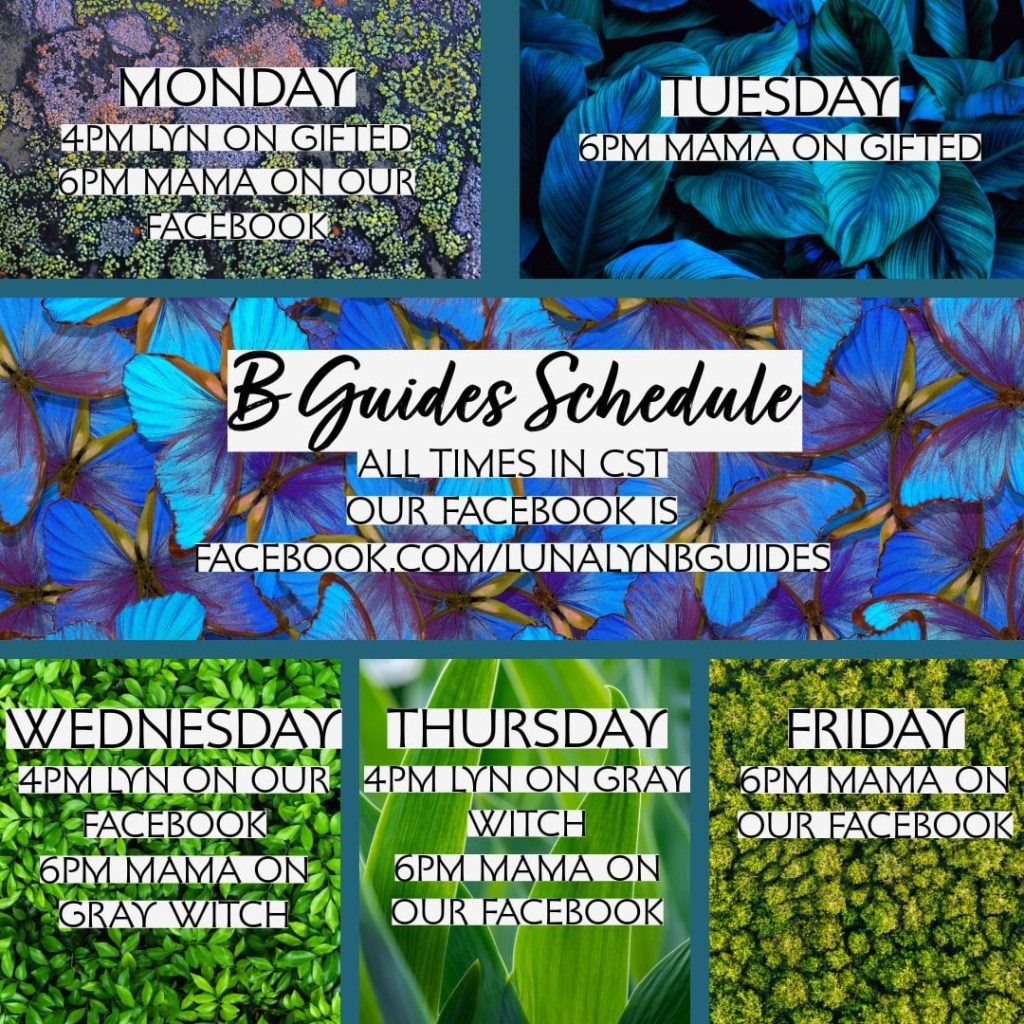 MONDAY
4PM LYN ON GIFTED
6PM MAMA ON OUR FACEBOOK

TUESDAY
6PM MAMA ON GIFTED

B Guides Schedule
ALL TIMES IN CST
OUR FACEBOOK IS
FACEBOOK.COM/LUNALYNBGUIDES

WEDNESDAY
4PM LYN ON OUR FACEBOOK
6PM MAMA ON GRAY WITCH

THURSDAY
4PM LYN ON GRAY WITCH
6PM MAMA ON OUR FACEBOOK

FRIDAY
6PM MAMA ON OUR FACEBOOK